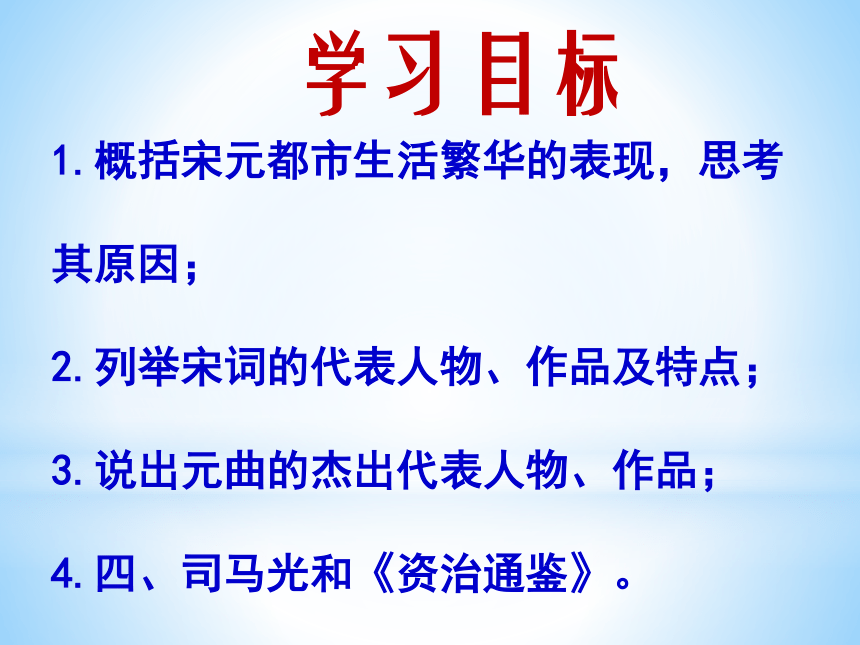 学习目标

1. 概括宋元都市生活繁华的表现，思考其原因；

2. 列举宋词的代表人物、作品及特点；

3. 说出元曲的杰出代表人物、作品；

4. 四、司马光和《资治通鉴》。